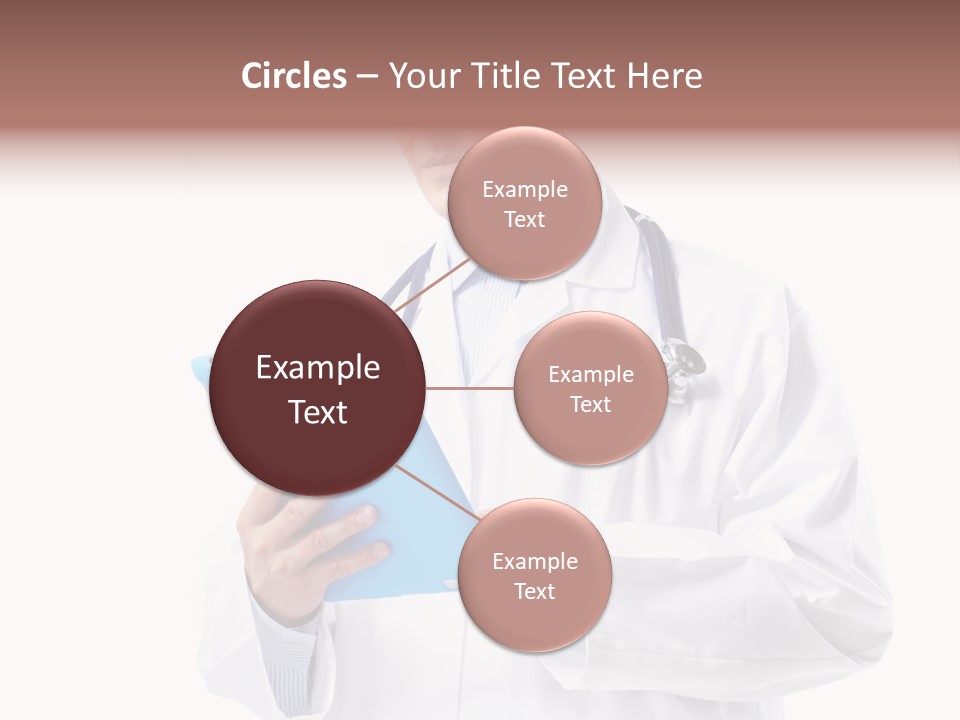 Circles – Your Title Text Here

Example Text

Example Text

Example Text

Example Text